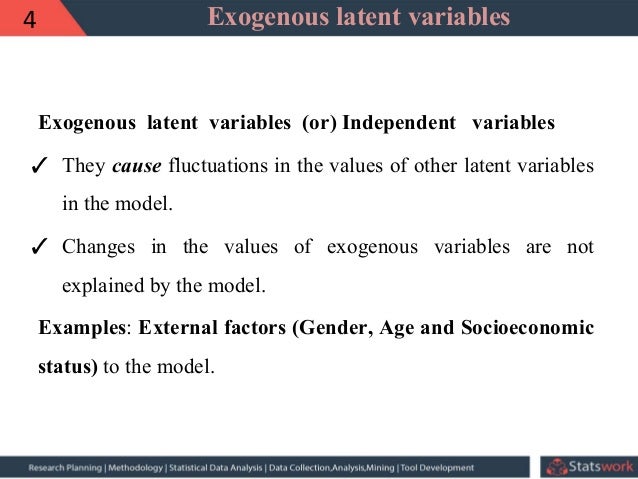 4

Exogenous latent variables

Exogenous latent variables (or) Independent variables

✓ They cause fluctuations in the values of other latent variables in the model.

✓ Changes in the values of exogenous variables are not explained by the model.

Examples: External factors (Gender, Age and Socioeconomic status) to the model.

Research Planning | Methodology | Statistical Data Analysis | Data Collection,Analysis,Mining | Tool Development

Statswork